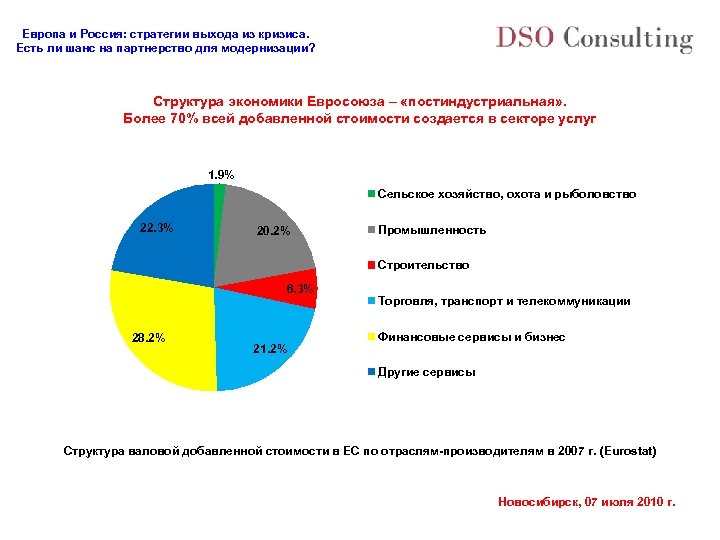 Европа и Россия: стратегии выхода из кризиса.
Есть ли шанс на партнерство для модернизации?

DSO Consulting

Структура экономики Евросоюза – «постиндустриальная».
Более 70% всей добавленной стоимости создается в секторе услуг

1.9%
20.2%
6.3%
21.2%
28.2%
22.3%

Сельское хозяйство, охота и рыболовство
Промышленность
Строительство
Торговля, транспорт и телекоммуникации
Финансовые сервисы и бизнес
Другие сервисы

Структура валовой добавленной стоимости в ЕС по отраслям-производителям в 2007 г. (Eurostat)

Новосибирск, 07 июля 2010 г.